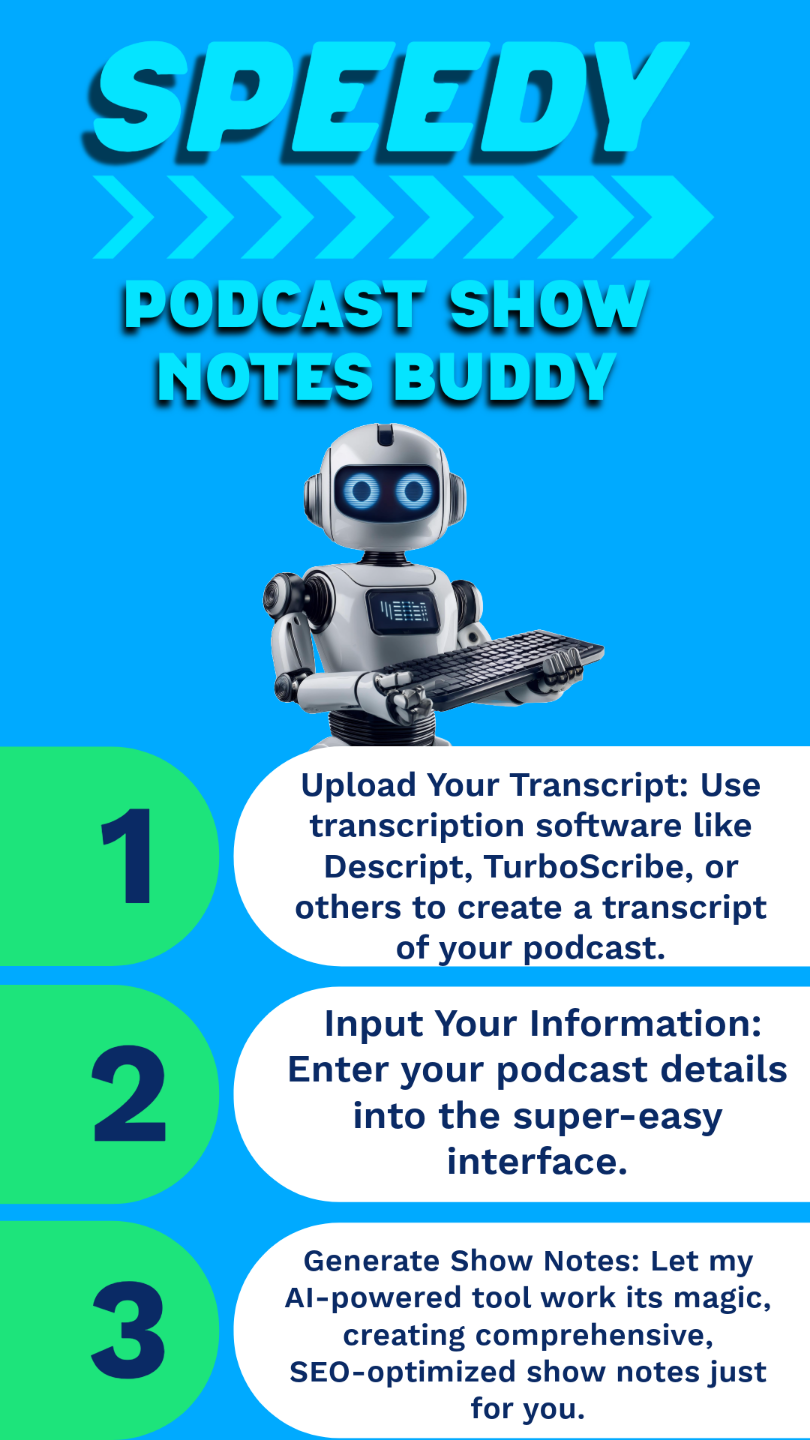 SPEEDY

PODCAST SHOW NOTES BUDDY

1

Upload Your Transcript: Use transcription software like Descript, TurboScribe, or others to create a transcript of your podcast.

2

Input Your Information: Enter your podcast details into the super-easy interface.

3

Generate Show Notes: Let my AI-powered tool work its magic, creating comprehensive, SEO-optimized show notes just for you.